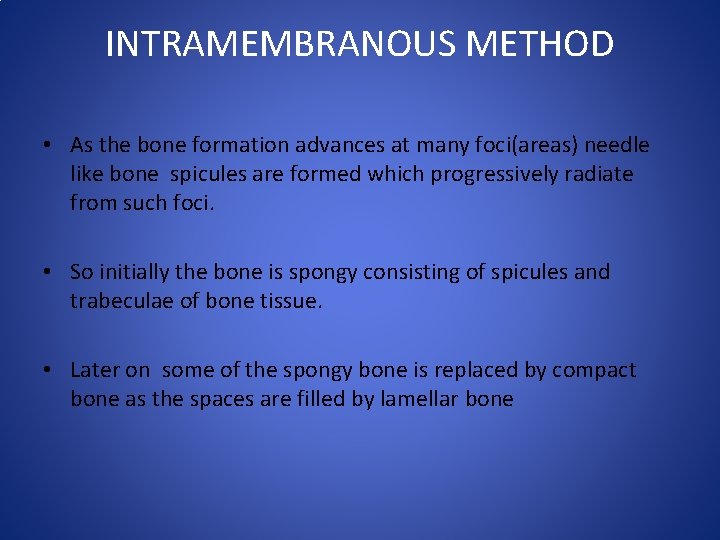 INTRAMEMBRANOUS METHOD

• As the bone formation advances at many foci(areas) needle like bone spicules are formed which progressively radiate from such foci.

• So initially the bone is spongy consisting of spicules and trabeculae of bone tissue.

• Later on some of the spongy bone is replaced by compact bone as the spaces are filled by lamellar bone